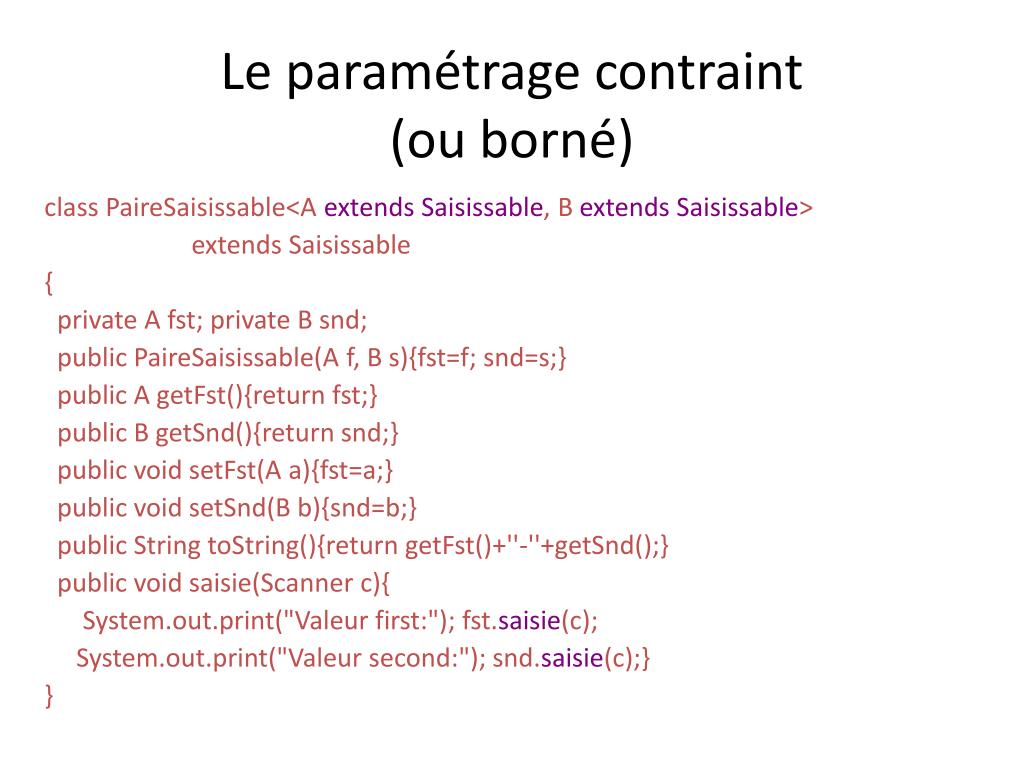 Le paramétrage contraint
(ou borné)

class PaireSaisissable<A extends Saisissable, B extends Saisissable>
extends Saisissable
{
private A fst; private B snd;
public PaireSaisissable(A f, B s){fst=f; snd=s;}
public A getFst(){return fst;}
public B getSnd(){return snd;}
public void setFst(A a){fst=a;}
public void setSnd(B b){snd=b;}
public String toString(){return getFst()+''-''+getSnd();}
public void saisie(Scanner c){
System.out.print("Valeur first:"); fst.saisie(c);
System.out.print("Valeur second:"); snd.saisie(c);}
}